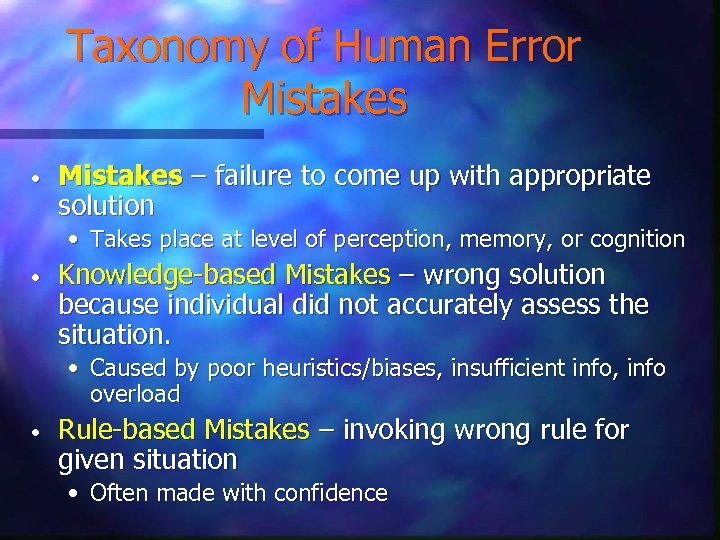 Taxonomy of Human Error
Mistakes

• Mistakes – failure to come up with appropriate solution
 • Takes place at level of perception, memory, or cognition
• Knowledge-based Mistakes – wrong solution because individual did not accurately assess the situation.
 • Caused by poor heuristics/biases, insufficient info, info overload
• Rule-based Mistakes – invoking wrong rule for given situation
 • Often made with confidence